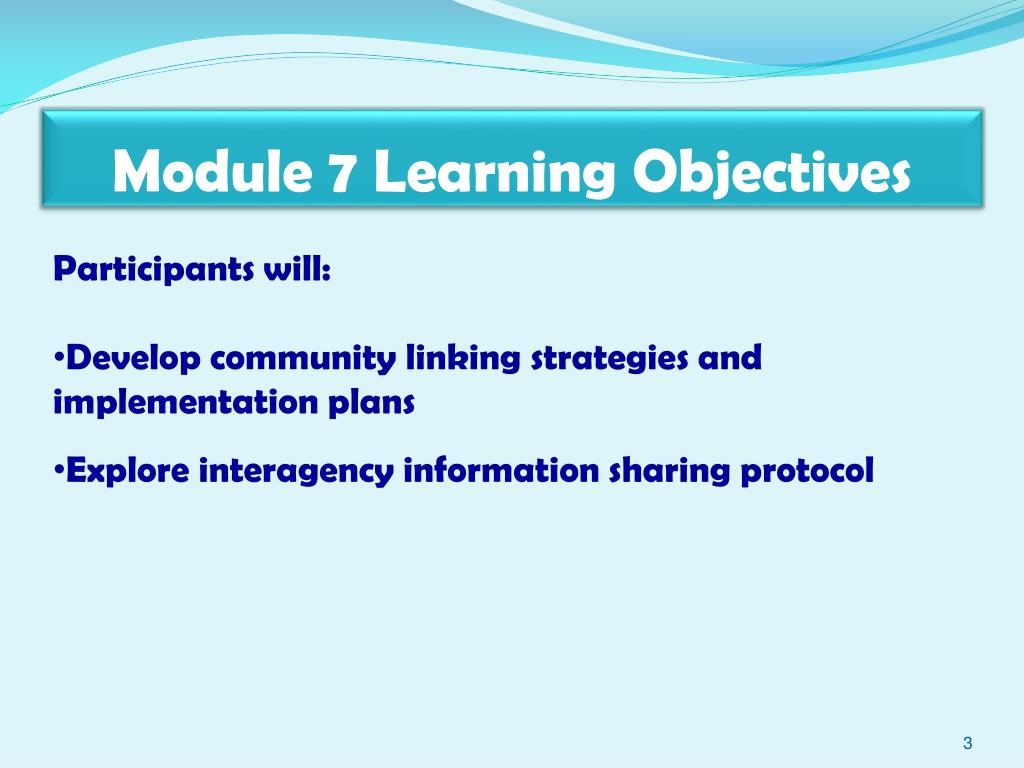 Module 7 Learning Objectives

Participants will:

•Develop community linking strategies and implementation plans

•Explore interagency information sharing protocol

3